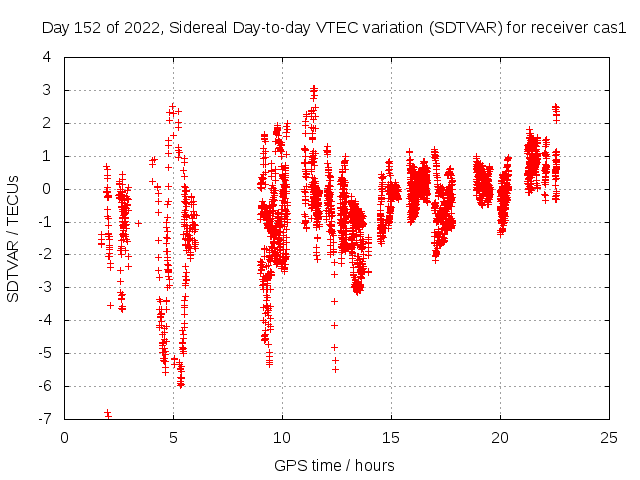 Day 152 of 2022, Sidereal Day-to-day VTEC variation (SDTVAR) for receiver cas1

SDTVAR / TECUs

4
3
2
1
0
-1
-2
-3
-4
-5
-6
-7

0
5
10
15
20
25

GPS time / hours